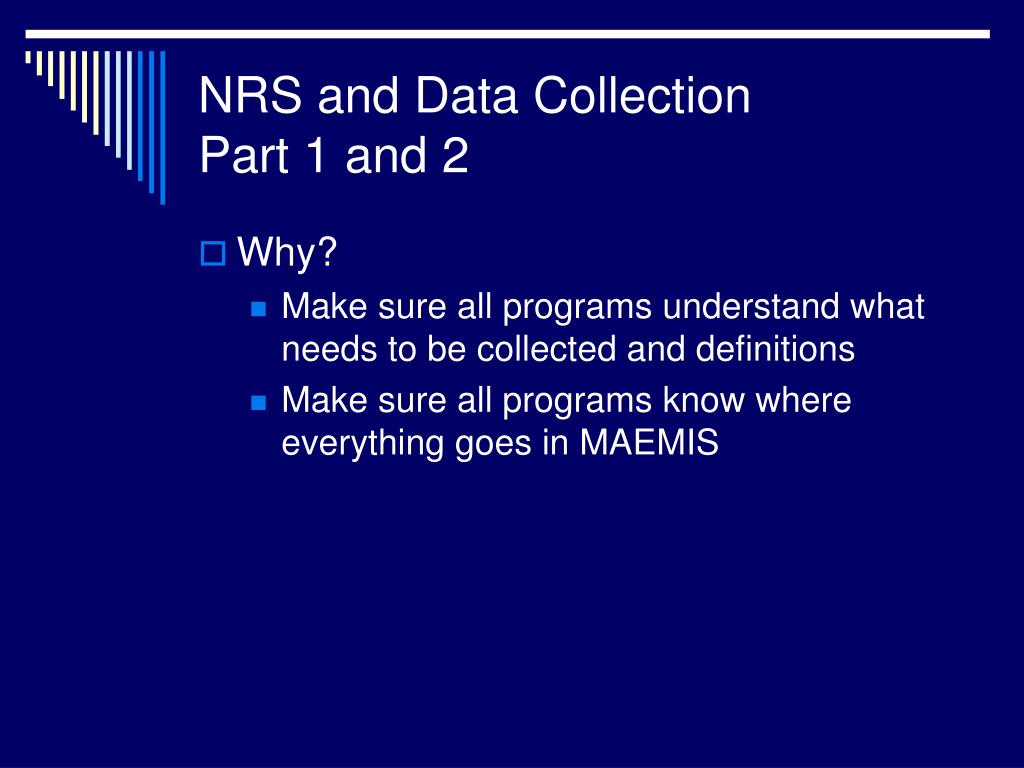 NRS and Data Collection
Part 1 and 2

Why?

Make sure all programs understand what needs to be collected and definitions

Make sure all programs know where everything goes in MAEMIS